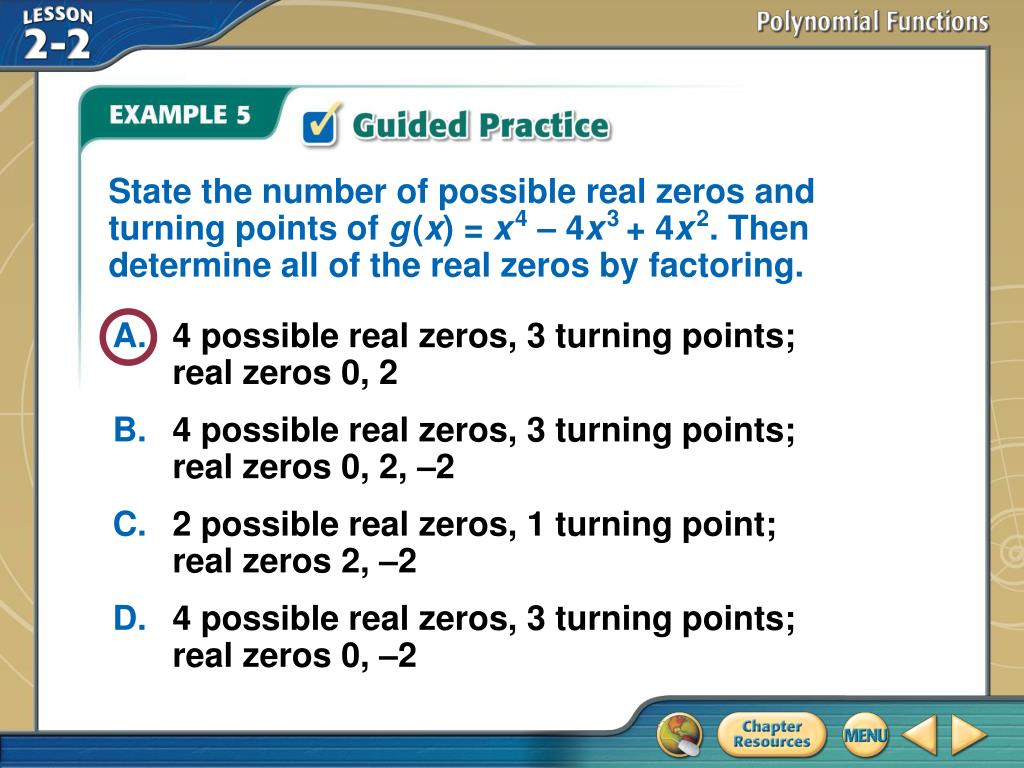 LESSON 2-2

Polynomial Functions

EXAMPLE 5

Guided Practice

State the number of possible real zeros and turning points of $g(x) = x^4 - 4x^3 + 4x^2$. Then determine all of the real zeros by factoring.

A. 4 possible real zeros, 3 turning points; real zeros 0, 2

B. 4 possible real zeros, 3 turning points; real zeros 0, 2, –2

C. 2 possible real zeros, 1 turning point; real zeros 2, –2

D. 4 possible real zeros, 3 turning points; real zeros 0, –2

Chapter Resources

MENU